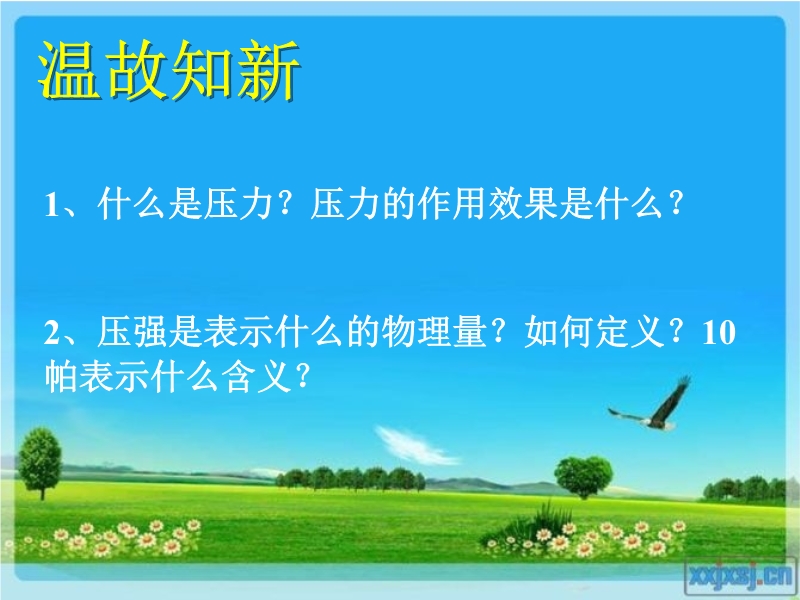 温故知新

1、什么是压力？压力的作用效果是什么？

2、压强是表示什么的物理量？如何定义？10帕表示什么含义？

xxjxsj.cn